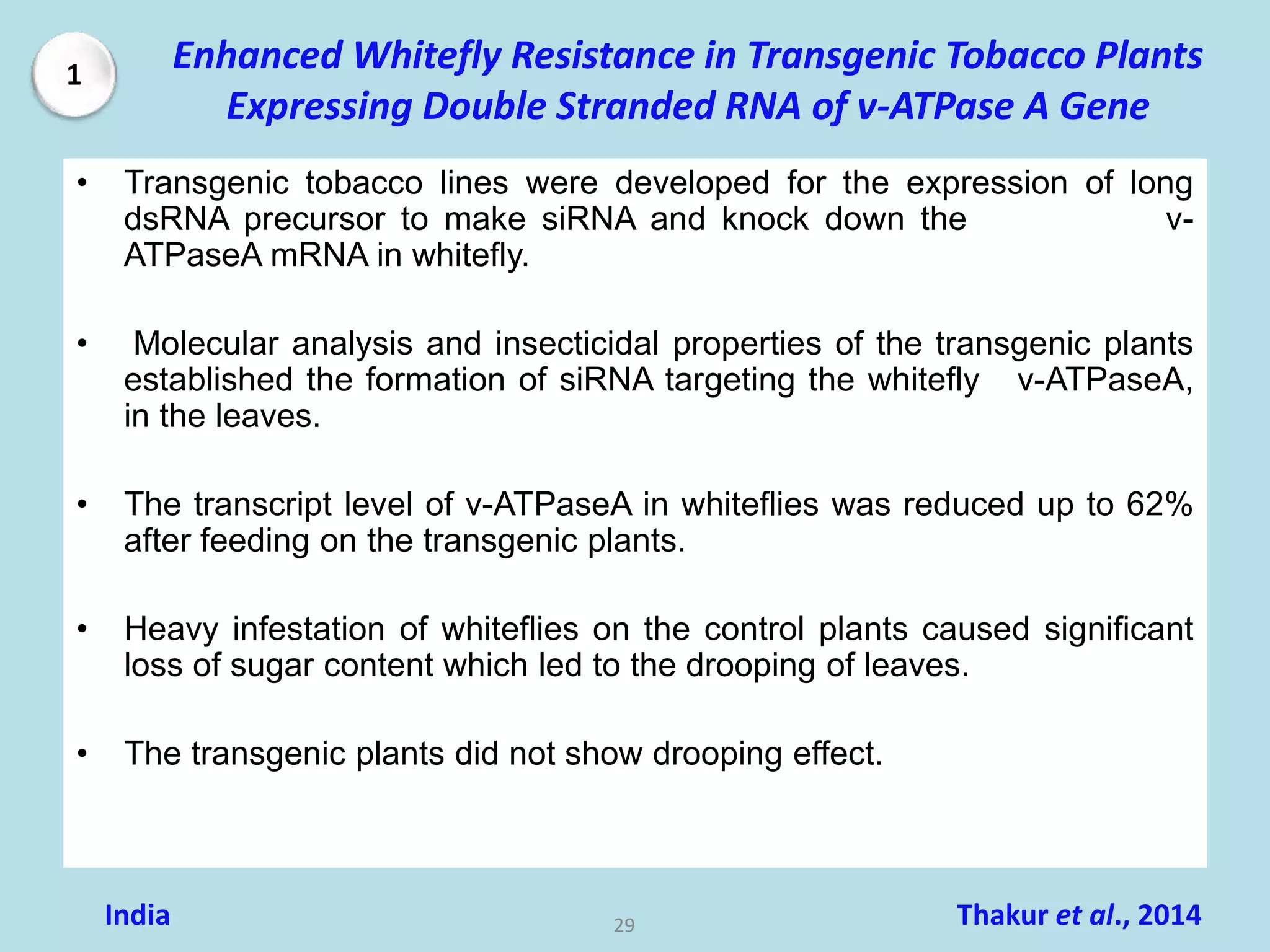 1

Enhanced Whitefly Resistance in Transgenic Tobacco Plants Expressing Double Stranded RNA of v-ATPase A Gene

• Transgenic tobacco lines were developed for the expression of long dsRNA precursor to make siRNA and knock down the v-ATPaseA mRNA in whitefly.

• Molecular analysis and insecticidal properties of the transgenic plants established the formation of siRNA targeting the whitefly v-ATPaseA, in the leaves.

• The transcript level of v-ATPaseA in whiteflies was reduced up to 62% after feeding on the transgenic plants.

• Heavy infestation of whiteflies on the control plants caused significant loss of sugar content which led to the drooping of leaves.

• The transgenic plants did not show drooping effect.

India

29

Thakur et al., 2014